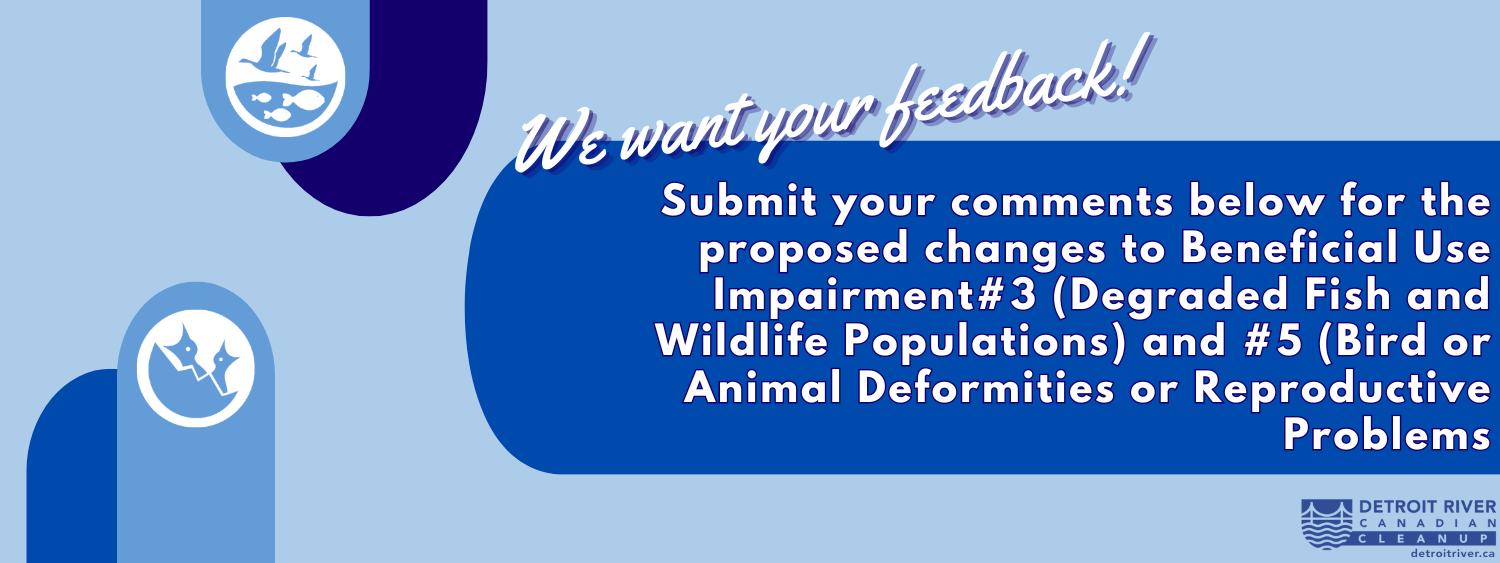 We want your feedback!

Submit your comments below for the proposed changes to Beneficial Use Impairment#3 (Degraded Fish and Wildlife Populations) and #5 (Bird or Animal Deformities or Reproductive Problems

DETROIT RIVER
CANADIAN
CLEANUP
detroitriver.ca